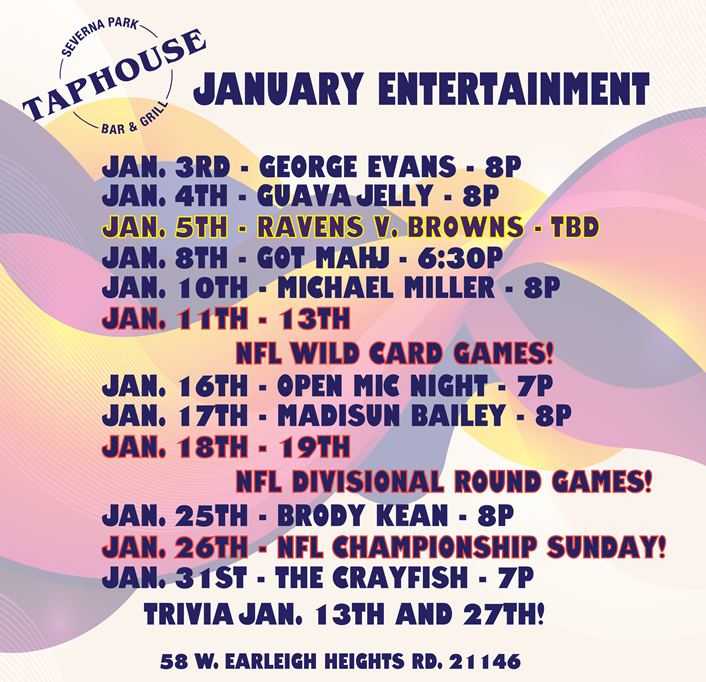 SEVERNA PARK
TAPHOUSE
BAR & GRILL

JANUARY ENTERTAINMENT

JAN. 3RD - GEORGE EVANS - 8P
JAN. 4TH - GUAVA JELLY - 8P
JAN. 5TH - RAVENS V. BROWNS - TBD
JAN. 8TH - GOT MAHJ - 6:30P
JAN. 10TH - MICHAEL MILLER - 8P
JAN. 11TH - 13TH
NFL WILD CARD GAMES!
JAN. 16TH - OPEN MIC NIGHT - 7P
JAN. 17TH - MADISUN BAILEY - 8P
JAN. 18TH - 19TH
NFL DIVISIONAL ROUND GAMES!
JAN. 25TH - BRODY KEAN - 8P
JAN. 26TH - NFL CHAMPIONSHIP SUNDAY!
JAN. 31ST - THE CRAYFISH - 7P
TRIVIA JAN. 13TH AND 27TH!

58 W. EARLEIGH HEIGHTS RD. 21146